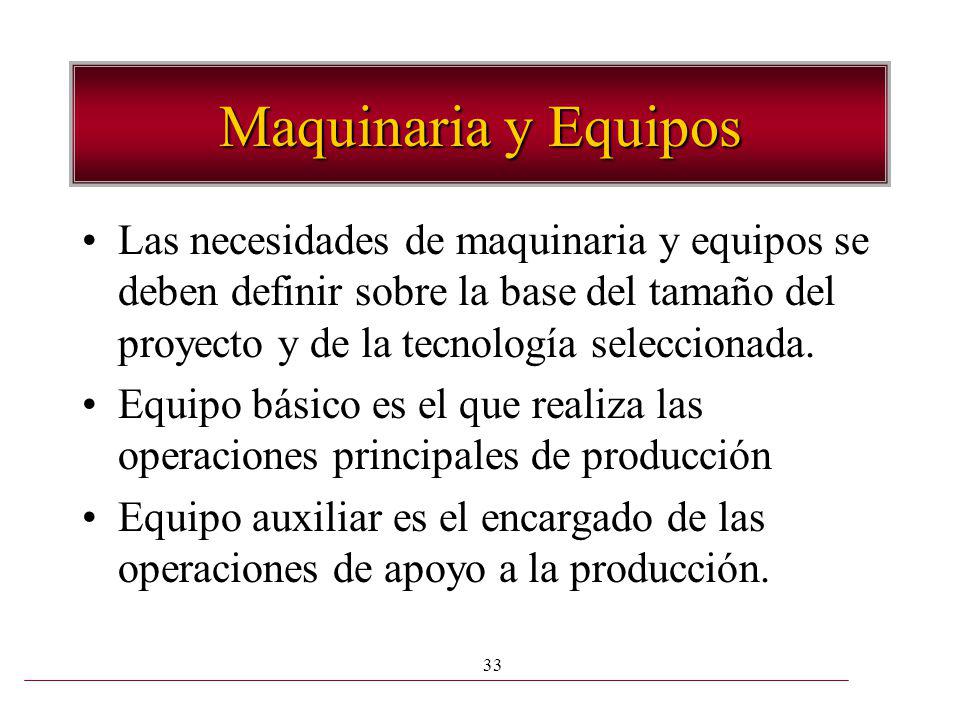 Maquinaria y Equipos

• Las necesidades de maquinaria y equipos se deben definir sobre la base del tamaño del proyecto y de la tecnología seleccionada.

• Equipo básico es el que realiza las operaciones principales de producción

• Equipo auxiliar es el encargado de las operaciones de apoyo a la producción.

33